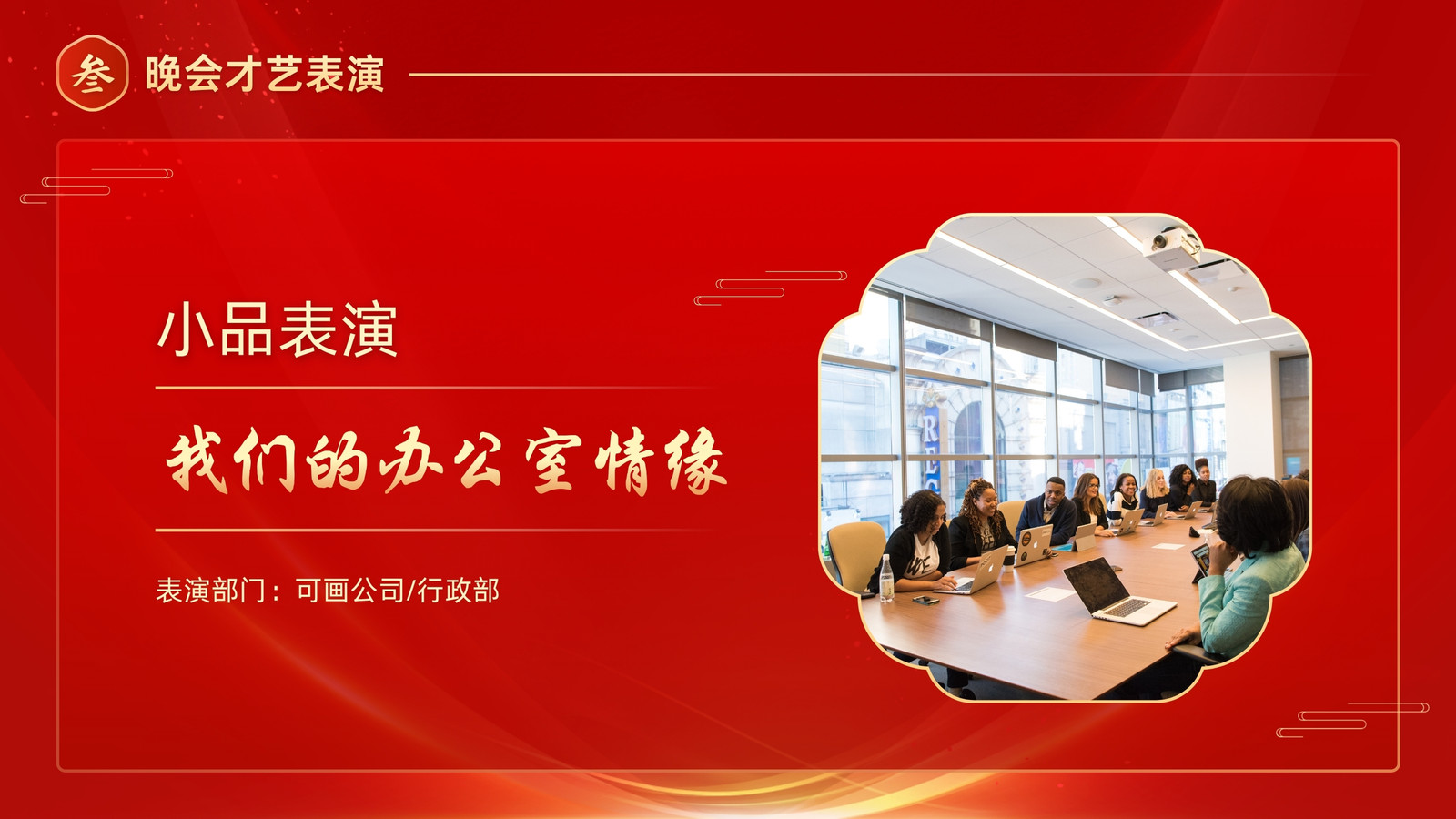 叁 晚会才艺表演

小品表演

我们的办公室情缘

表演部门：可画公司/行政部